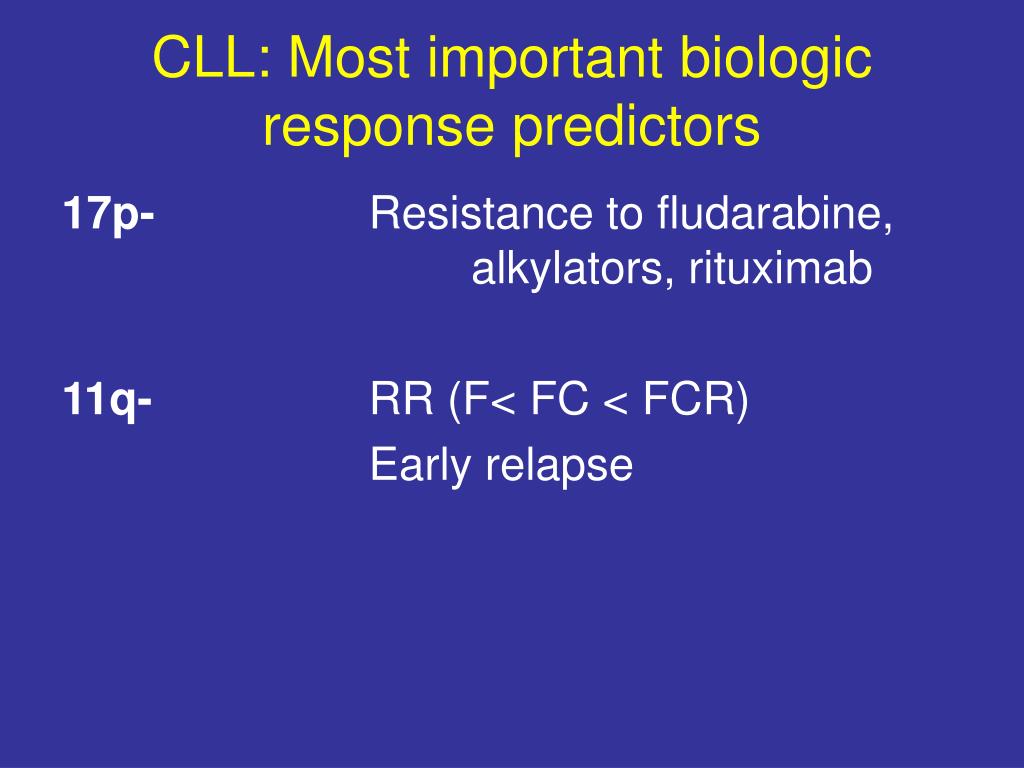 CLL: Most important biologic response predictors

17p- Resistance to fludarabine, alkylators, rituximab

11q- RR (F< FC < FCR)
Early relapse